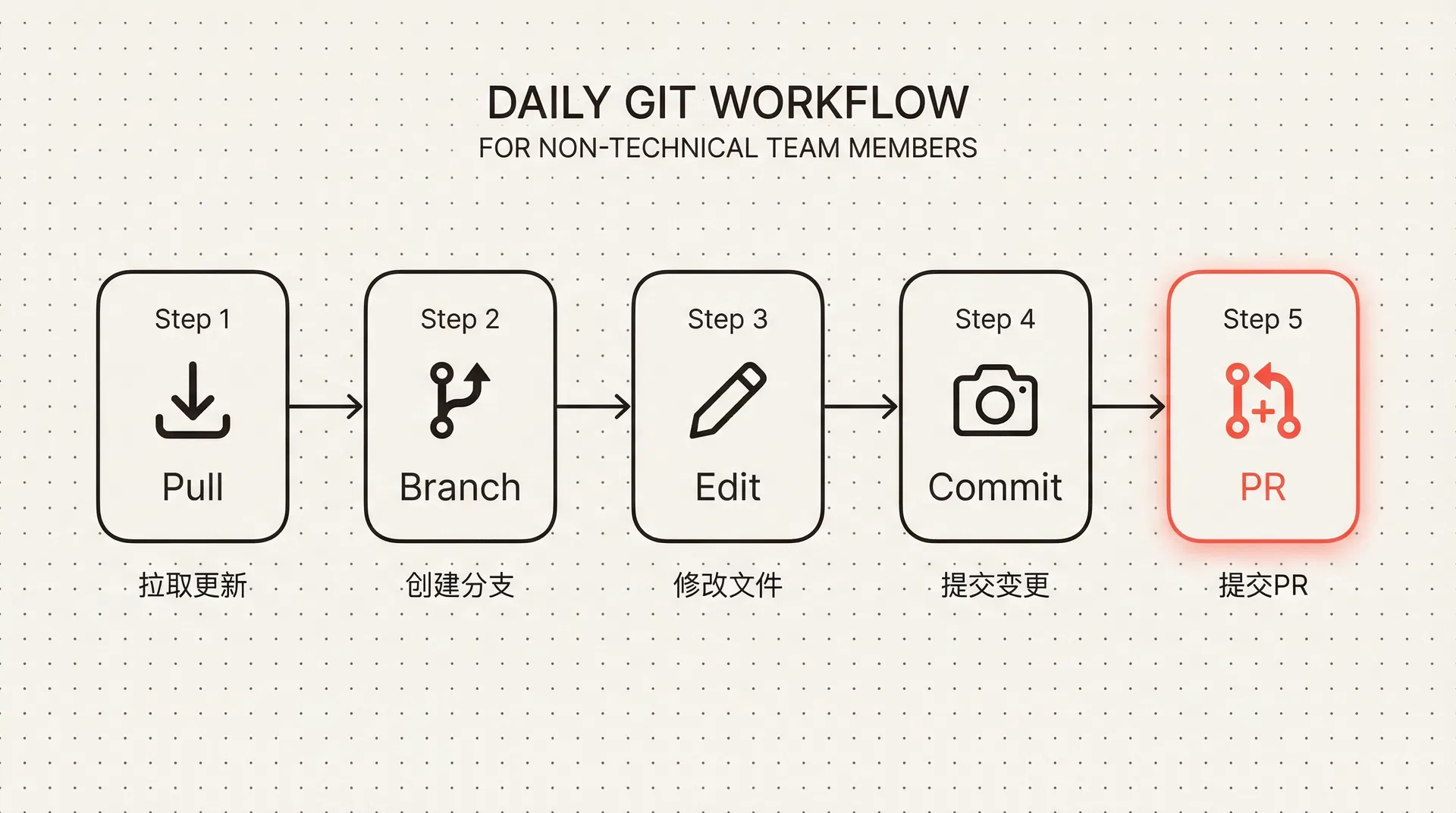 DAILY GIT WORKFLOW
FOR NON-TECHNICAL TEAM MEMBERS

Step 1
Pull
拉取更新

Step 2
Branch
创建分支

Step 3
Edit
修改文件

Step 4
Commit
提交变更

Step 5
PR
提交PR